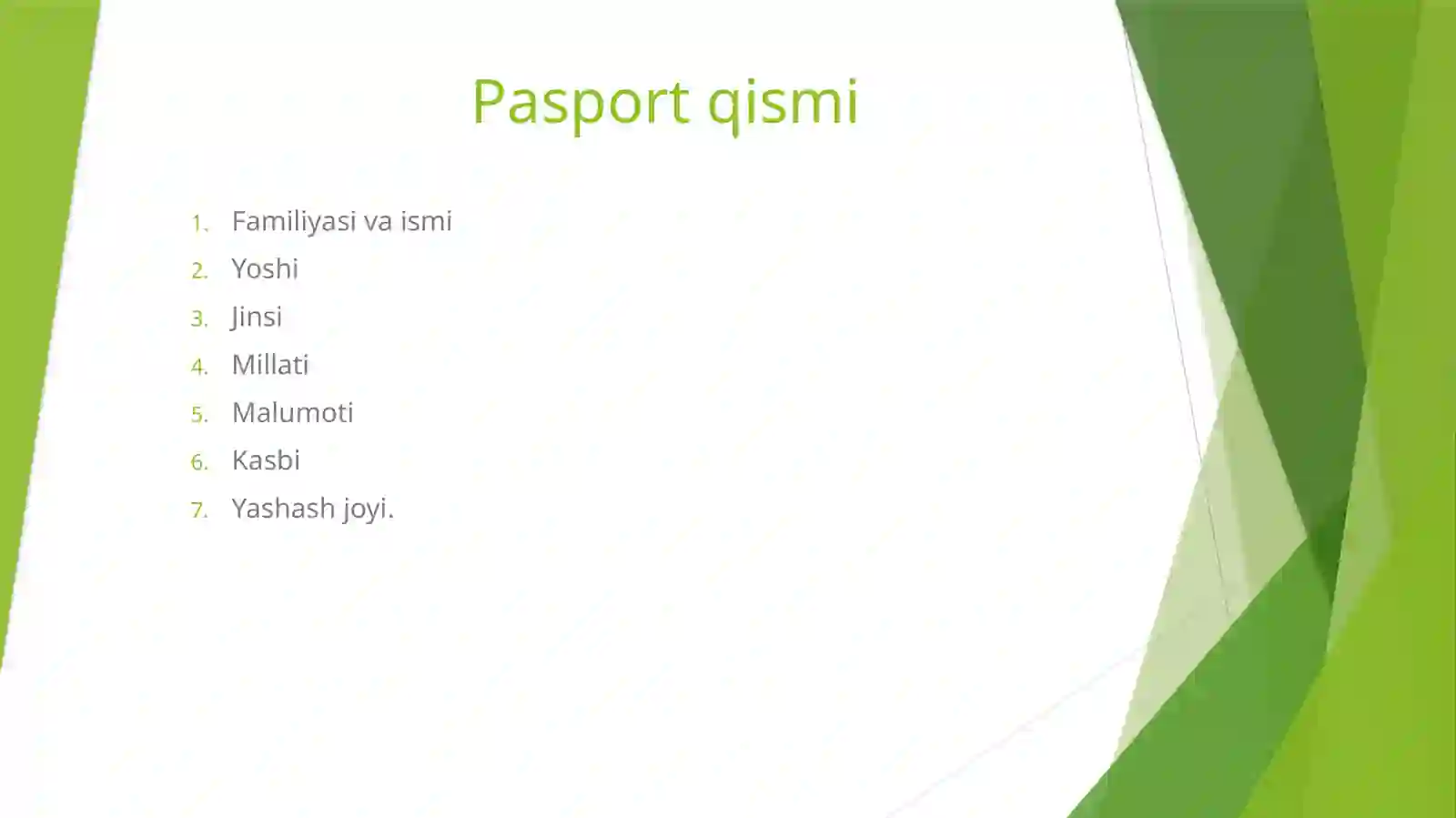 Pasport qismi

1. Familiyasi va ismi
2. Yoshi
3. Jinsi
4. Millati
5. Malumoti
6. Kasbi
7. Yashash joyi.